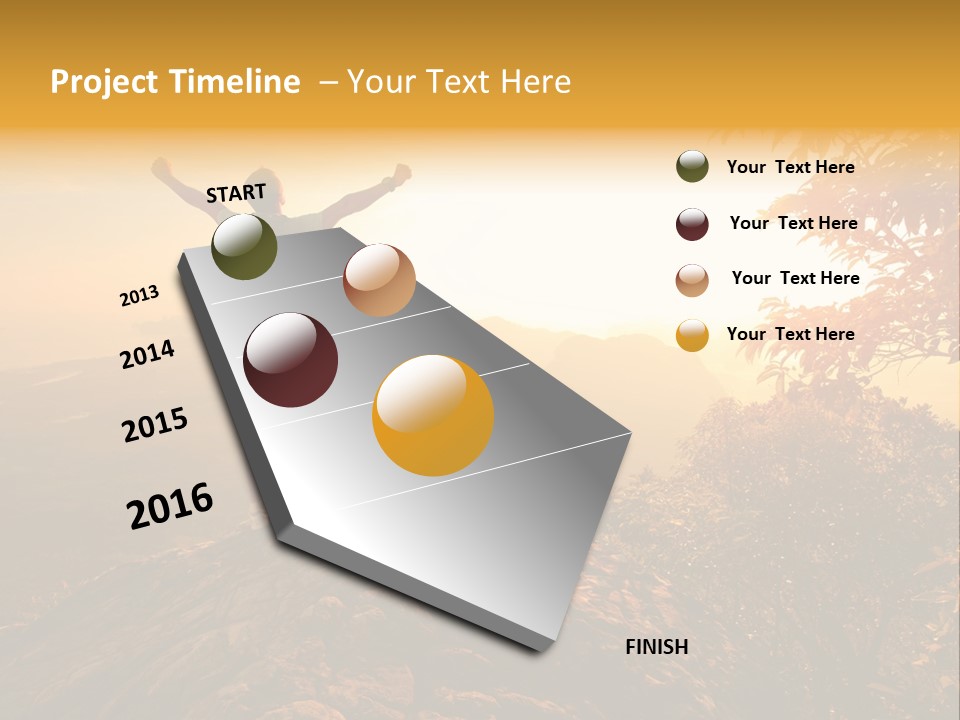 Project Timeline – Your Text Here

START

2013

2014

2015

2016

FINISH

Your Text Here

Your Text Here

Your Text Here

Your Text Here